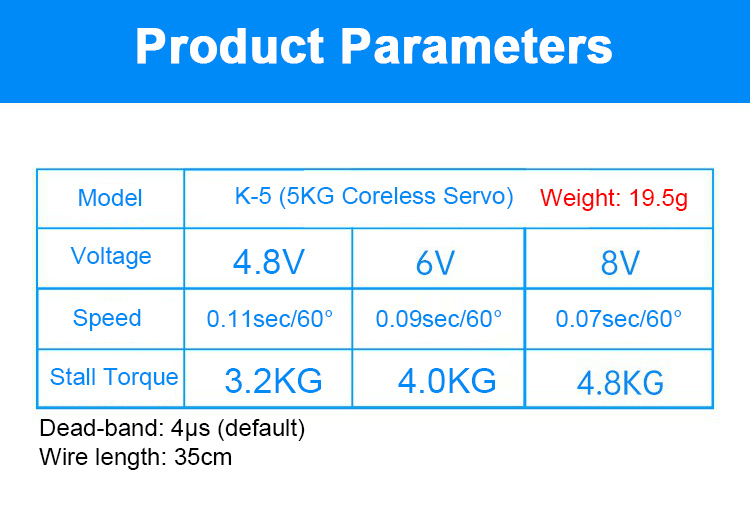 Product Parameters

| Model | K-5 (5KG Coreless Servo) Weight: 19.5g | | |
|---|---|---|---|
| Voltage | 4.8V | 6V | 8V |
| Speed | 0.11sec/60° | 0.09sec/60° | 0.07sec/60° |
| Stall Torque | 3.2KG | 4.0KG | 4.8KG |

Dead-band: 4μs (default)
Wire length: 35cm